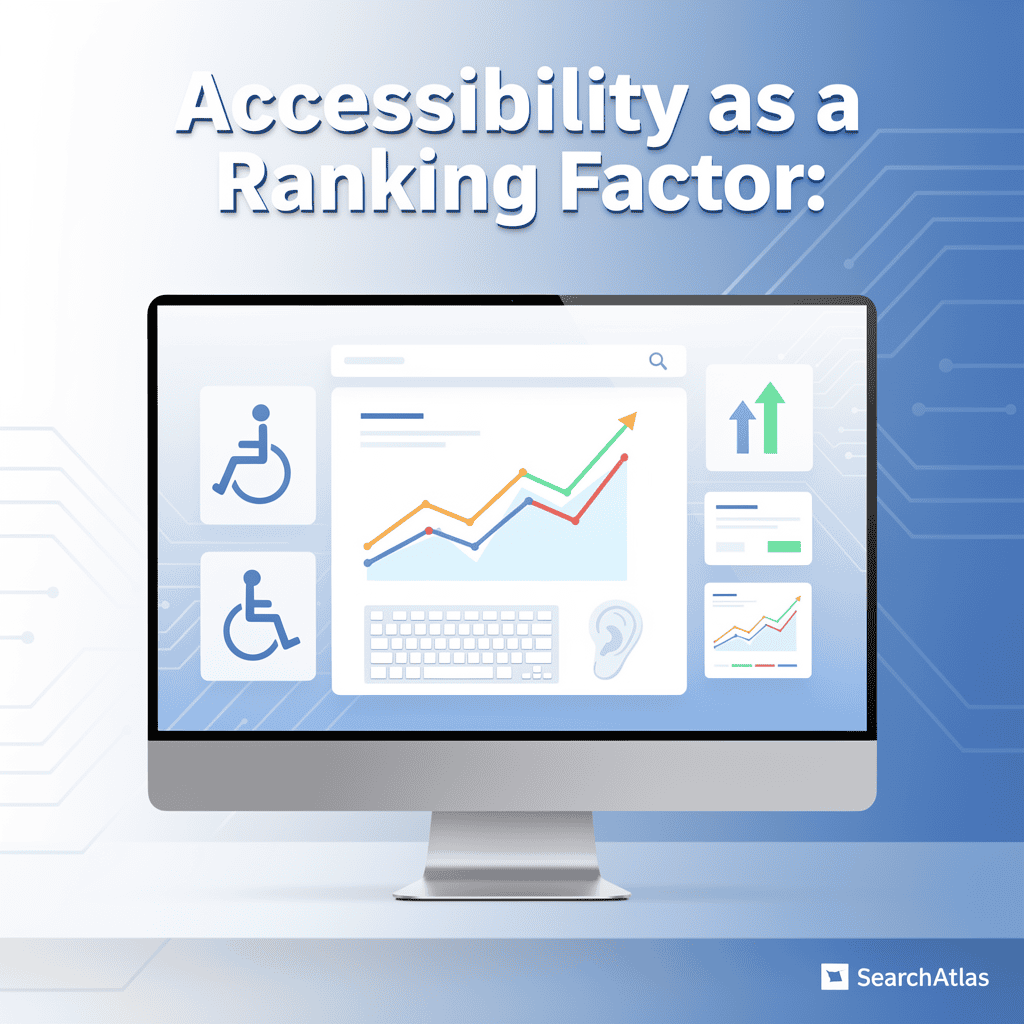 Accessibility as a Ranking Factor:

SearchAtlas